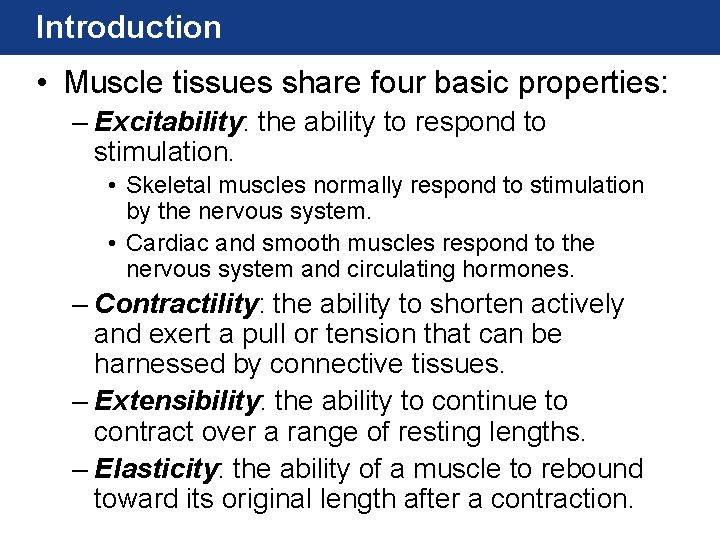 Introduction

• Muscle tissues share four basic properties:

– Excitability: the ability to respond to stimulation.

• Skeletal muscles normally respond to stimulation by the nervous system.

• Cardiac and smooth muscles respond to the nervous system and circulating hormones.

– Contractility: the ability to shorten actively and exert a pull or tension that can be harnessed by connective tissues.

– Extensibility: the ability to continue to contract over a range of resting lengths.

– Elasticity: the ability of a muscle to rebound toward its original length after a contraction.